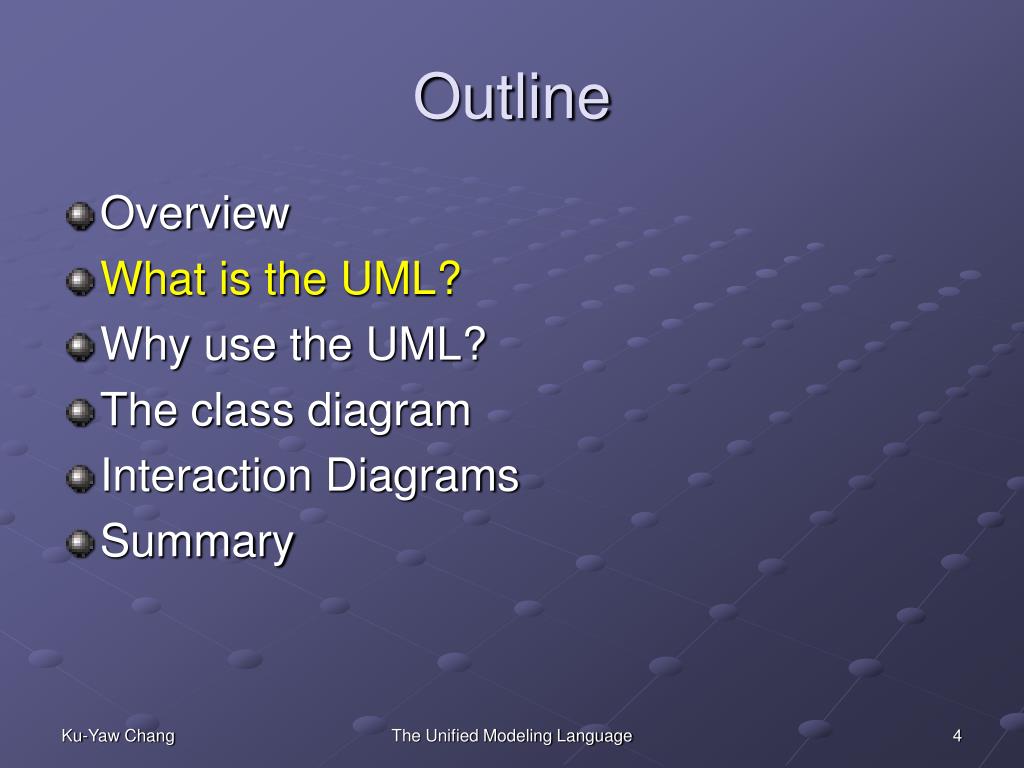 Outline

Overview
What is the UML?
Why use the UML?
The class diagram
Interaction Diagrams
Summary

Ku-Yaw Chang
The Unified Modeling Language
4